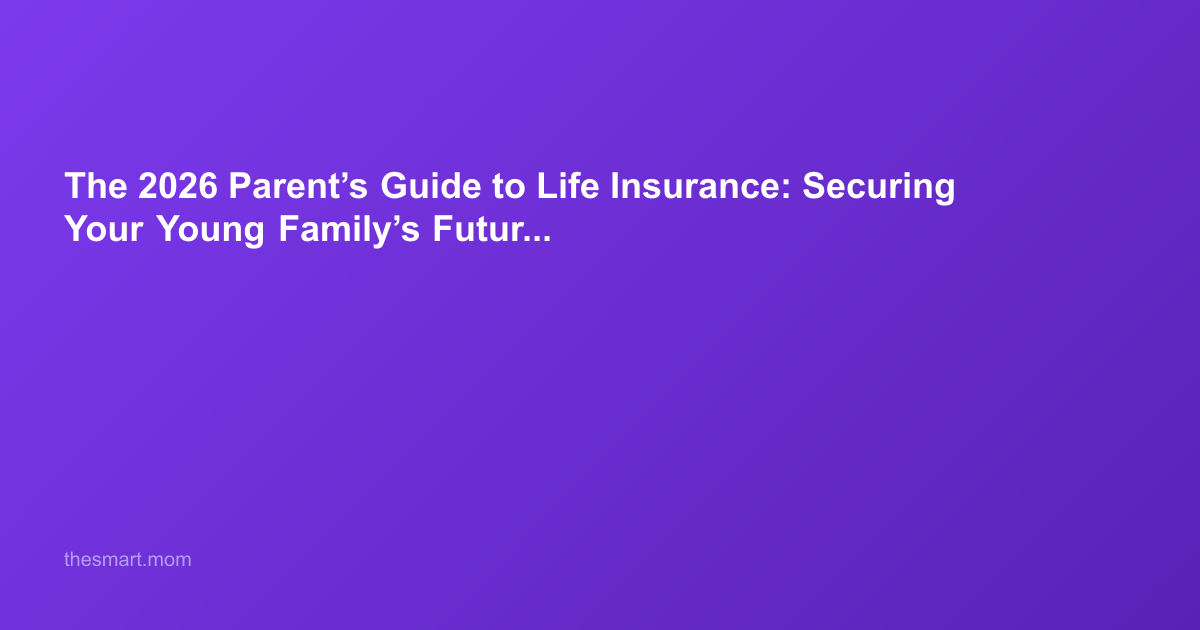 The 2026 Parent’s Guide to Life Insurance: Securing Your Young Family’s Futur...

thesmart.mom